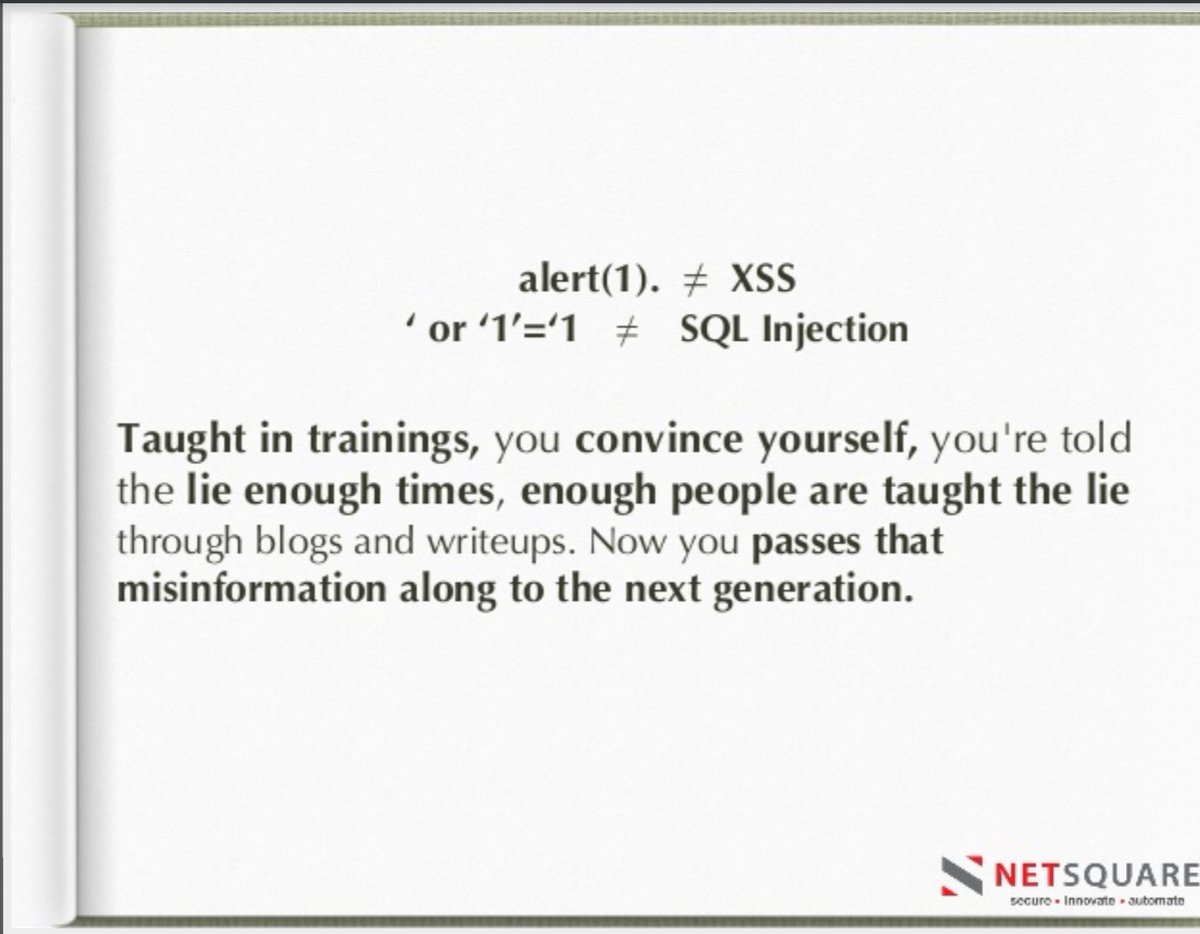 alert(1). $\neq$ XSS
‘ or ‘1’=‘1 $\neq$ SQL Injection

Taught in trainings, you convince yourself, you're told the lie enough times, enough people are taught the lie through blogs and writeups. Now you passes that misinformation along to the next generation.

NETSQUARE
secure • innovate • automate